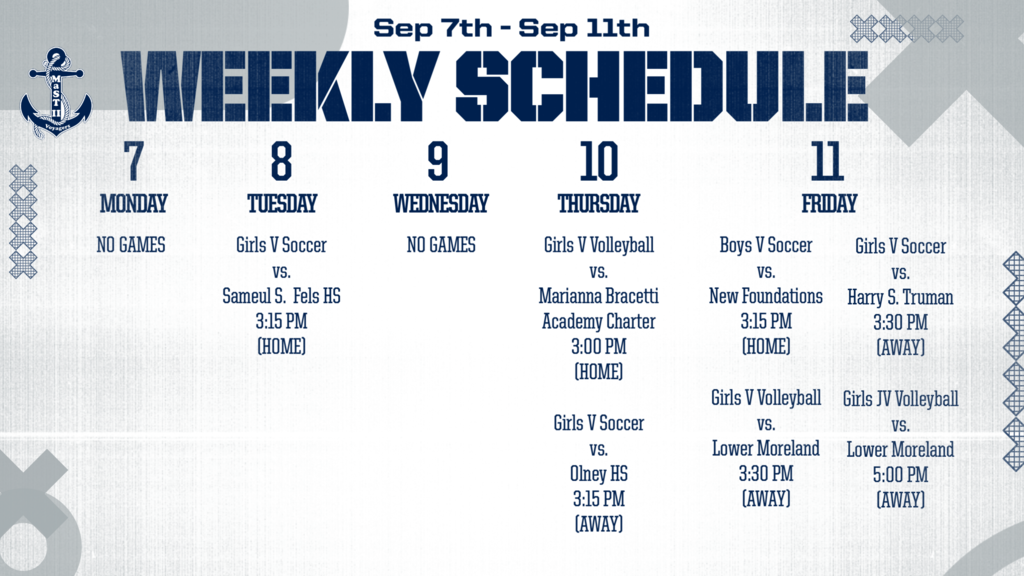 Sep 7th - Sep 11th

WEEKLY SCHEDULE

7
MONDAY

NO GAMES

8
TUESDAY

Girls V Soccer
vs.
Sameul S. Fels HS
3:15 PM
(HOME)

9
WEDNESDAY

NO GAMES

10
THURSDAY

Girls V Volleyball
vs.
Marianna Bracetti
Academy Charter
3:00 PM
(HOME)

Girls V Soccer
vs.
Olney HS
3:15 PM
(AWAY)

11
FRIDAY

Boys V Soccer
vs.
New Foundations
3:15 PM
(HOME)

Girls V Volleyball
vs.
Lower Moreland
3:30 PM
(AWAY)

Girls V Soccer
vs.
Harry S. Truman
3:30 PM
(AWAY)

Girls JV Volleyball
vs.
Lower Moreland
5:00 PM
(AWAY)